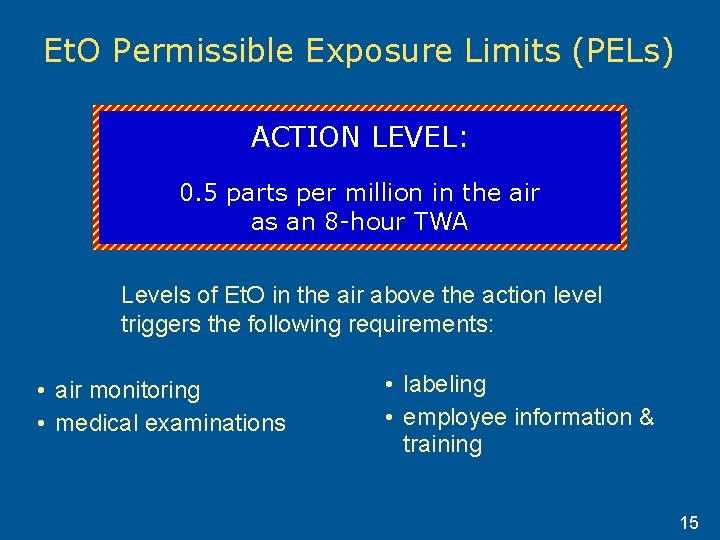 EtO Permissible Exposure Limits (PELs)

ACTION LEVEL:

0.5 parts per million in the air as an 8-hour TWA

Levels of EtO in the air above the action level triggers the following requirements:

• air monitoring
• medical examinations

• labeling
• employee information & training

15